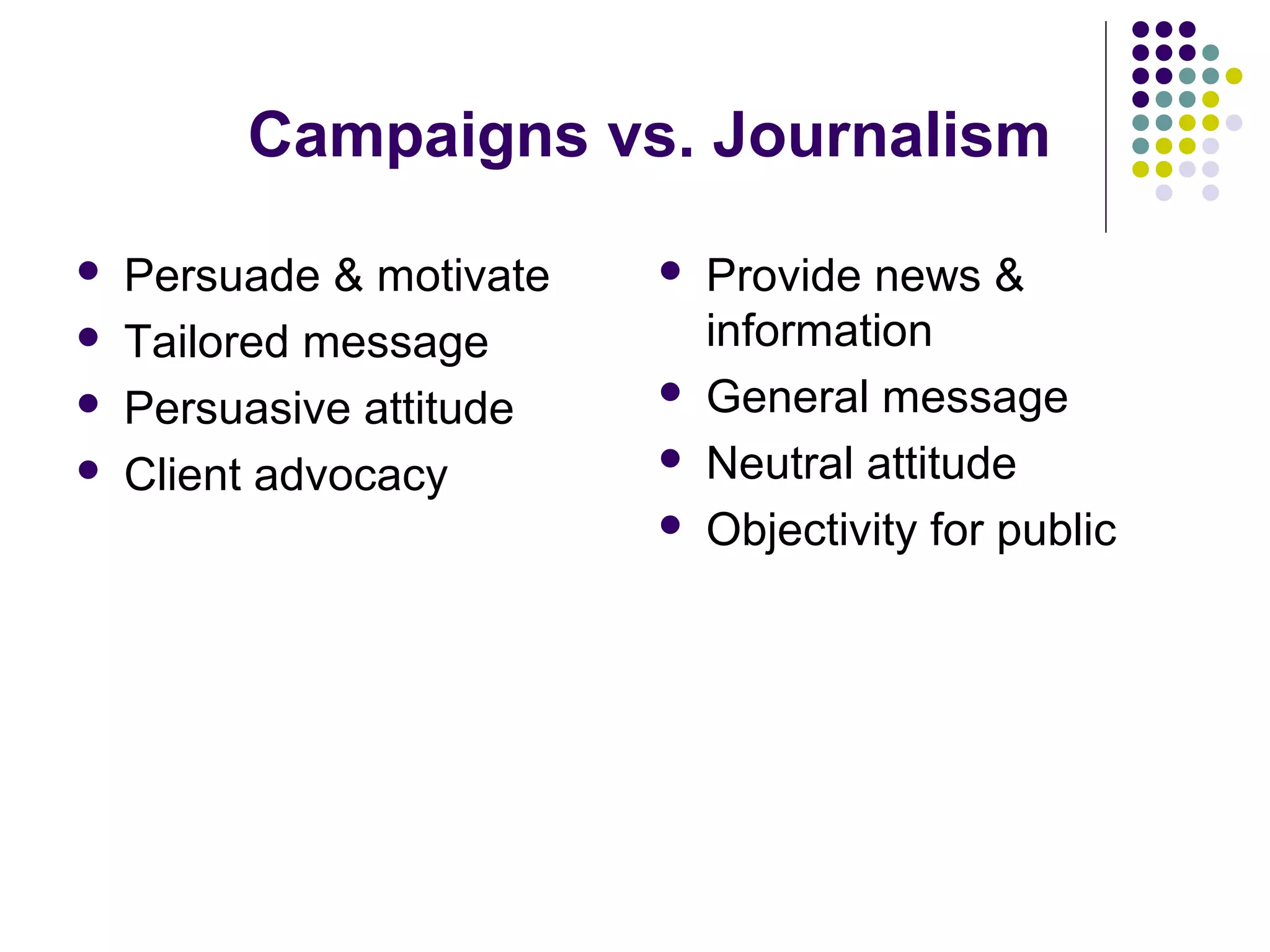 Campaigns vs. Journalism

- Persuade & motivate
- Tailored message
- Persuasive attitude
- Client advocacy

- Provide news & information
- General message
- Neutral attitude
- Objectivity for public